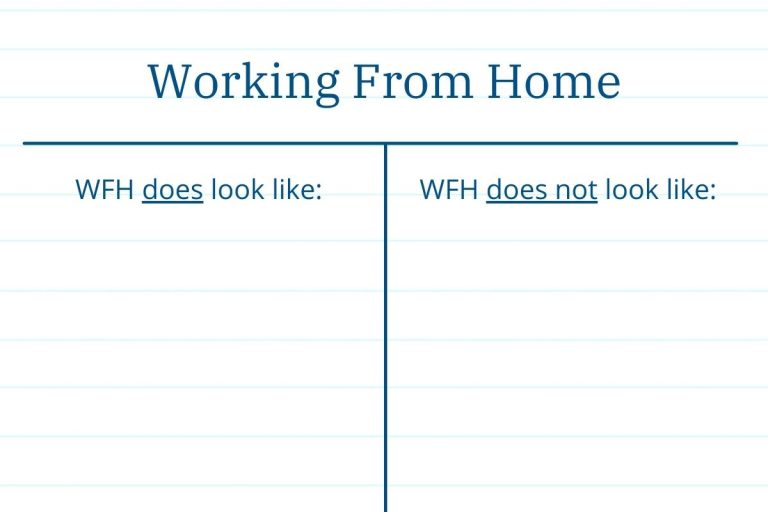 Working From Home

| WFH does look like: | WFH does not look like: |
|---|---|
| | |